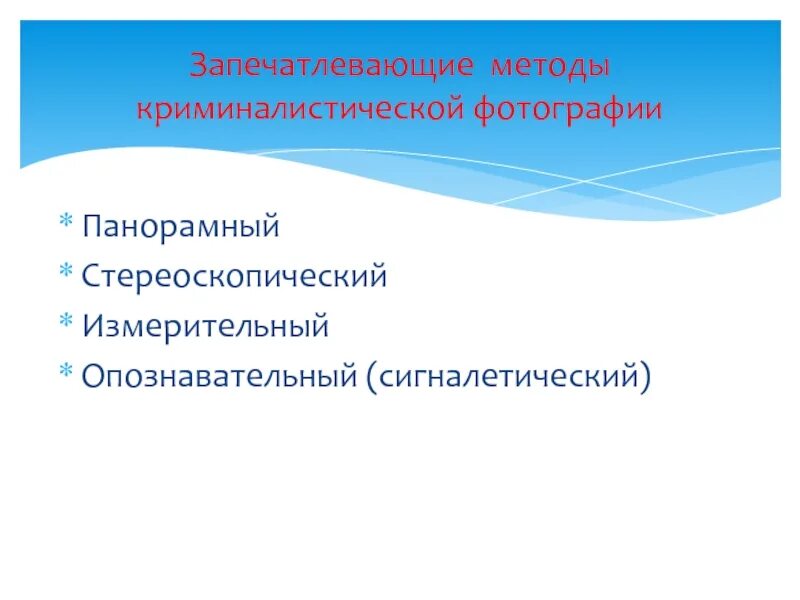 Запечатлевающие методы криминалистической фотографии

* Панорамный
* Стереоскопический
* Измерительный
* Опознавательный (сигналетический)